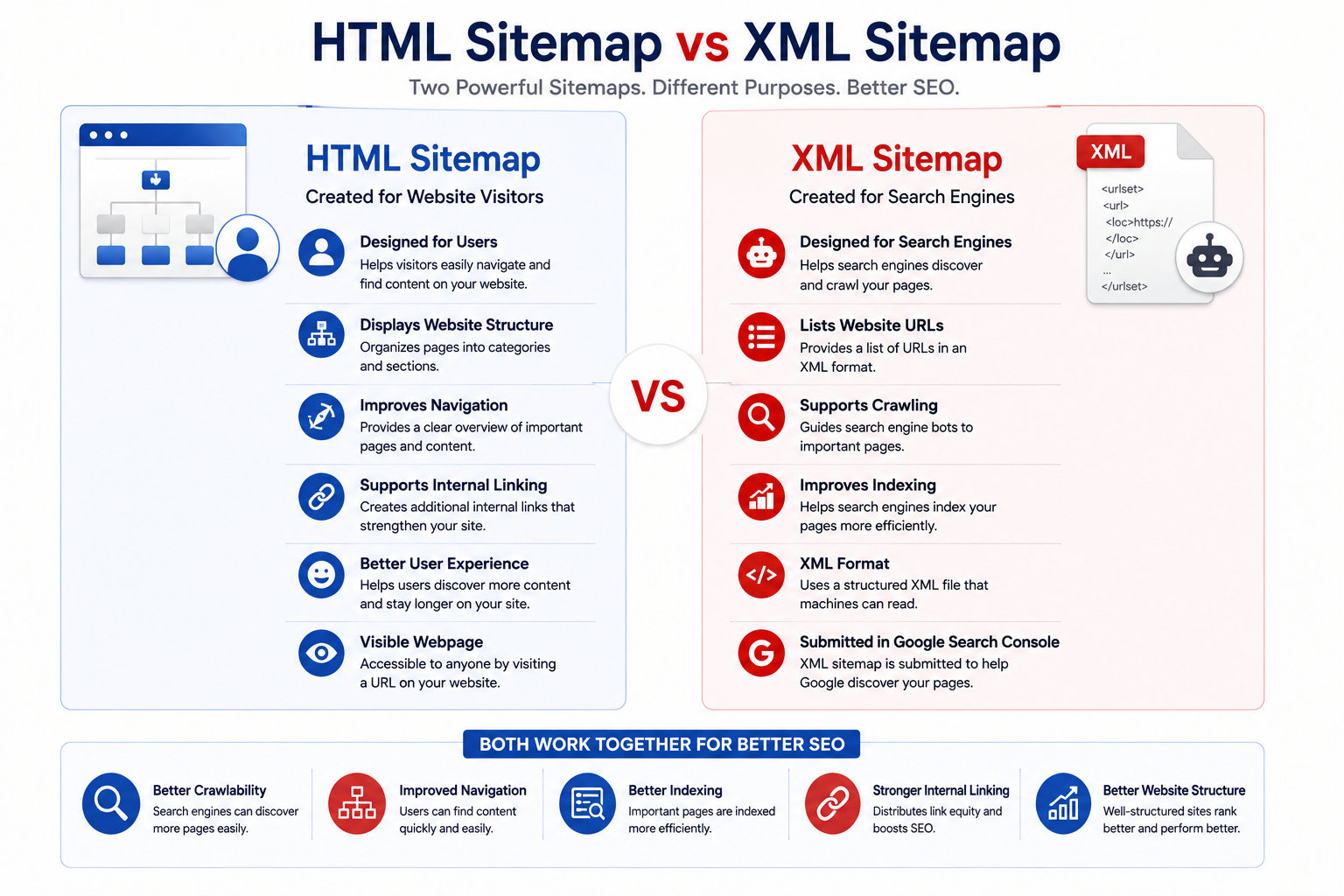 HTML Sitemap vs XML Sitemap

Two Powerful Sitemaps. Different Purposes. Better SEO.

HTML Sitemap

Created for Website Visitors

Designed for Users
Helps visitors easily navigate and find content on your website.

Displays Website Structure
Organizes pages into categories and sections.

Improves Navigation
Provides a clear overview of important pages and content.

Supports Internal Linking
Creates additional internal links that strengthen your site.

Better User Experience
Helps users discover more content and stay longer on your site.

Visible Webpage
Accessible to anyone by visiting a URL on your website.

VS

XML Sitemap

Created for Search Engines

XML

<urlset>
<url>
<loc>https://
</loc>
</url>
...
</urlset>

Designed for Search Engines
Helps search engines discover and crawl your pages.

Lists Website URLs
Provides a list of URLs in an XML format.

Supports Crawling
Guides search engine bots to important pages.

Improves Indexing
Helps search engines index your pages more efficiently.

XML Format
Uses a structured XML file that machines can read.

Submitted in Google Search Console
XML sitemap is submitted to help Google discover your pages.

BOTH WORK TOGETHER FOR BETTER SEO

Better Crawlability
Search engines can discover more pages easily.

Improved Navigation
Users can find content quickly and easily.

Better Indexing
Important pages are indexed more efficiently.

Stronger Internal Linking
Distributes link equity and boosts SEO.

Better Website Structure
Well-structured sites rank better and perform better.